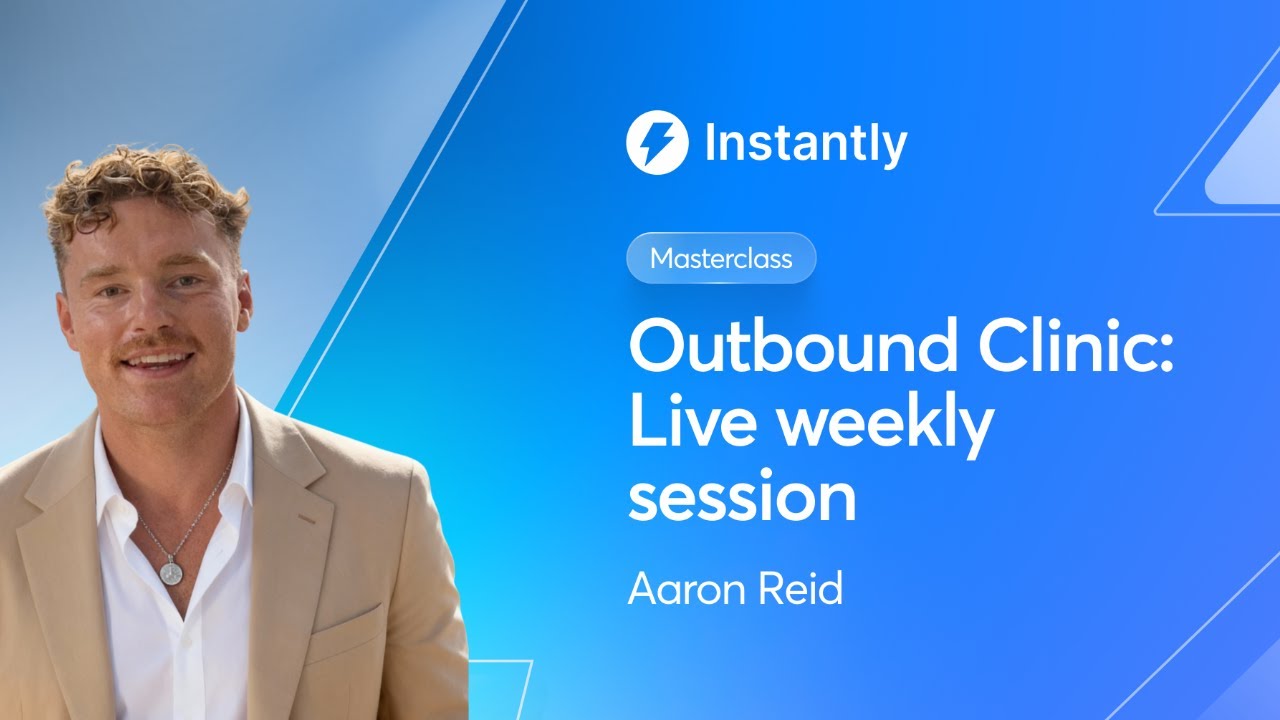 Instantly

Masterclass

Outbound Clinic: Live weekly session

Aaron Reid